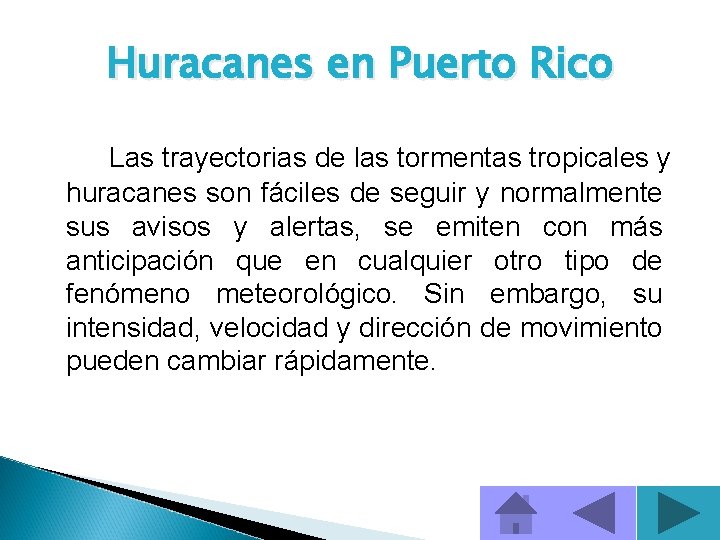 Huracanes en Puerto Rico

Las trayectorias de las tormentas tropicales y huracanes son fáciles de seguir y normalmente sus avisos y alertas, se emiten con más anticipación que en cualquier otro tipo de fenómeno meteorológico. Sin embargo, su intensidad, velocidad y dirección de movimiento pueden cambiar rápidamente.